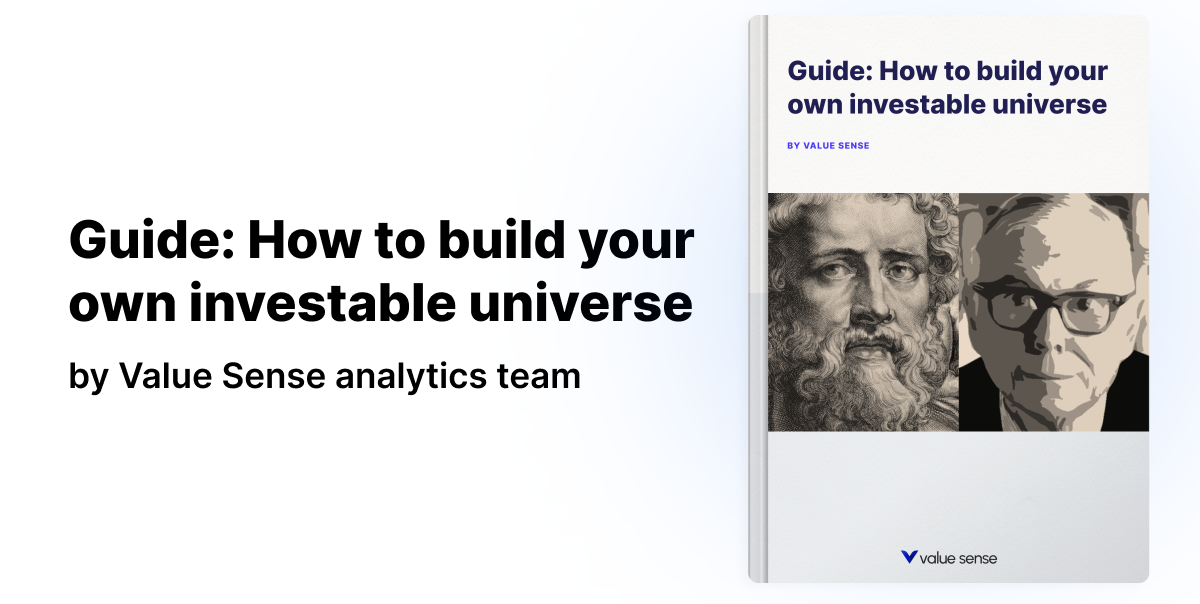 Guide: How to build your own investable universe

by Value Sense analytics team

Guide: How to build your own investable universe

BY VALUE SENSE

value sense